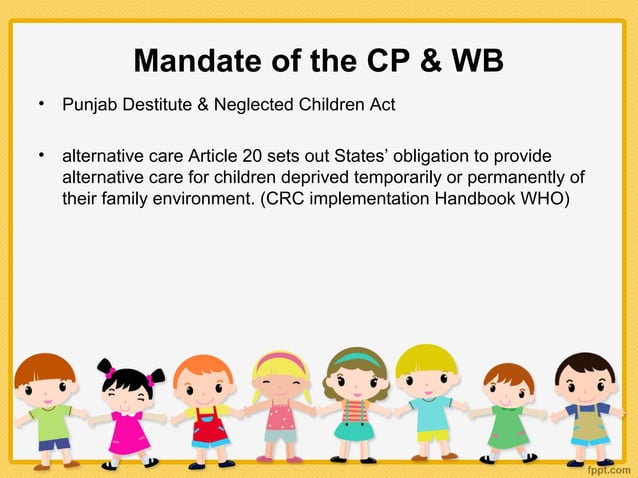 Mandate of the CP & WB

• Punjab Destitute & Neglected Children Act

• alternative care Article 20 sets out States' obligation to provide alternative care for children deprived temporarily or permanently of their family environment. (CRC implementation Handbook WHO)

fppt.com